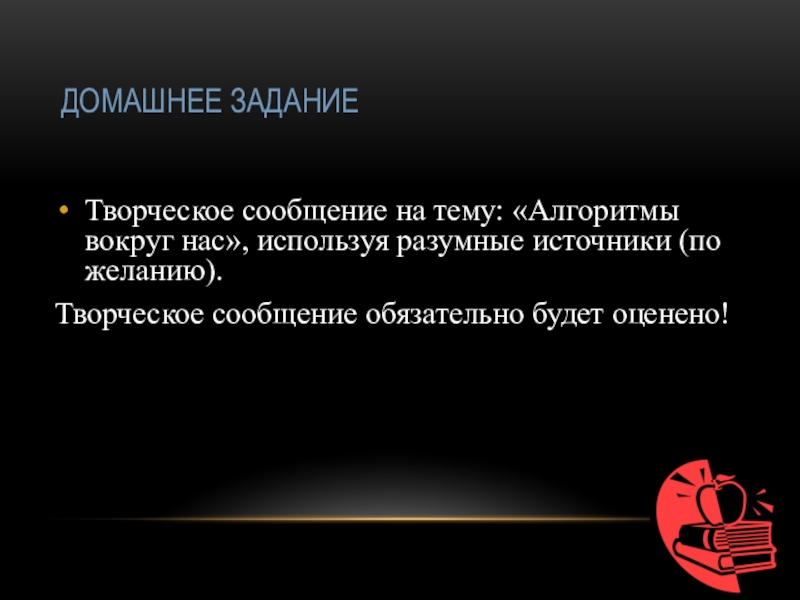 ДОМАШНЕЕ ЗАДАНИЕ

• Творческое сообщение на тему: «Алгоритмы вокруг нас», используя разумные источники (по желанию).

Творческое сообщение обязательно будет оценено!